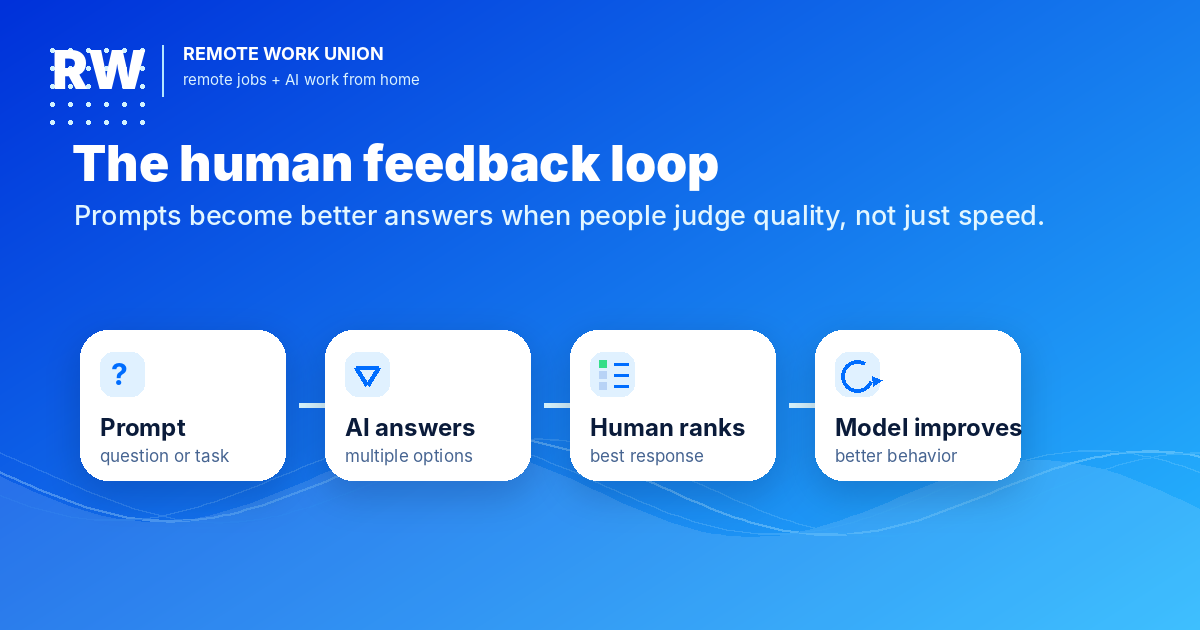 RW

REMOTE WORK UNION
remote jobs + AI work from home

The human feedback loop

Prompts become better answers when people judge quality, not just speed.

?

Prompt
question or task

AI answers
multiple options

Human ranks
best response

Model improves
better behavior